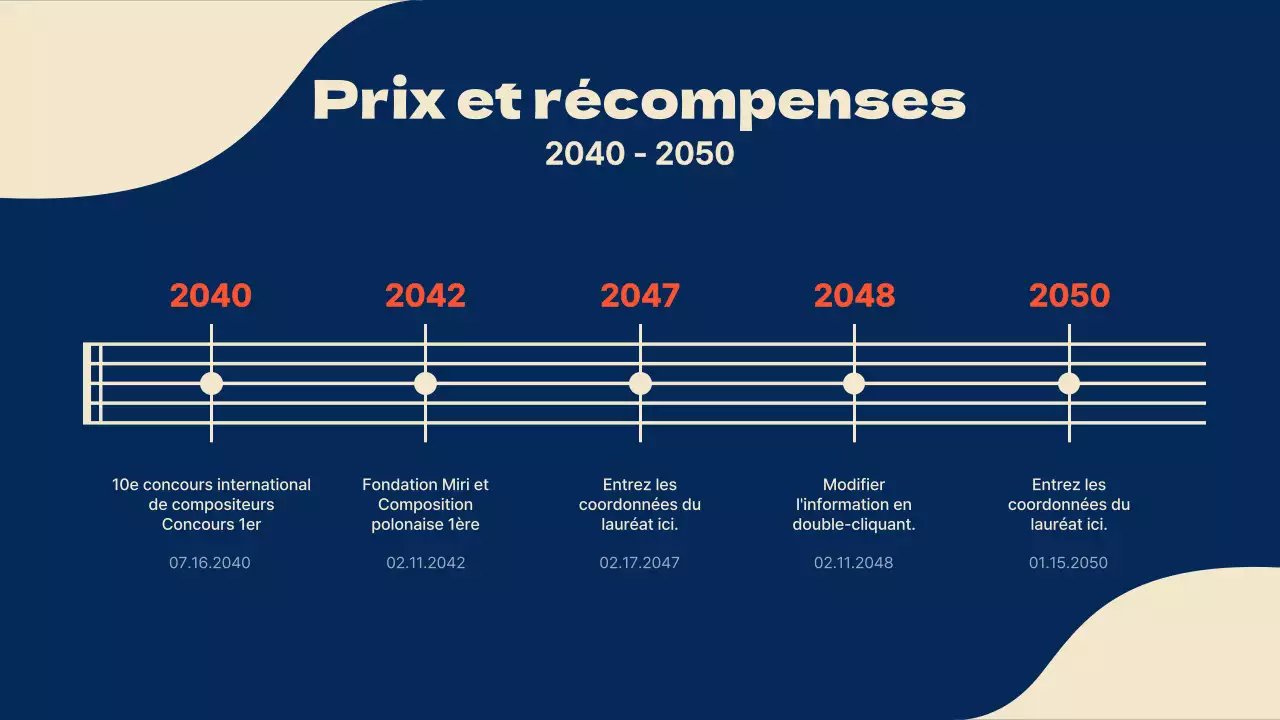 Prix et récompenses
2040 - 2050

2040

10e concours international de compositeurs Concours 1er

07.16.2040

2042

Fondation Miri et Composition polonaise 1ère

02.11.2042

2047

Entrez les coordonnées du lauréat ici.

02.17.2047

2048

Modifier l'information en double-cliquant.

02.11.2048

2050

Entrez les coordonnées du lauréat ici.

01.15.2050